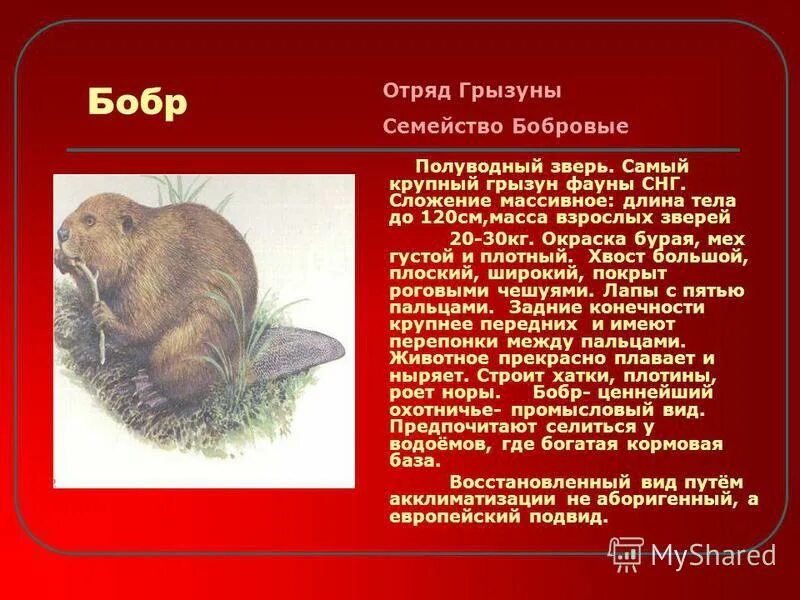 Бобр

Отряд Грызуны

Семейство Бобровые

Полуводный зверь. Самый крупный грызун фауны СНГ. Сложение массивное: длина тела до 120см,масса взрослых зверей 20-30кг. Окраска бурая, мех густой и плотный. Хвост большой, плоский, широкий, покрыт роговыми чешуями. Лапы с пятью пальцами. Задние конечности крупнее передних и имеют перепонки между пальцами. Животное прекрасно плавает и ныряет. Строит хатки, плотины, роет норы. Бобр- ценнейший охотничье- промысловый вид. Предпочитают селиться у водоёмов, где богатая кормовая база.

Восстановленный вид путём акклиматизации не аборигенный, а европейский подвид.

MyShared